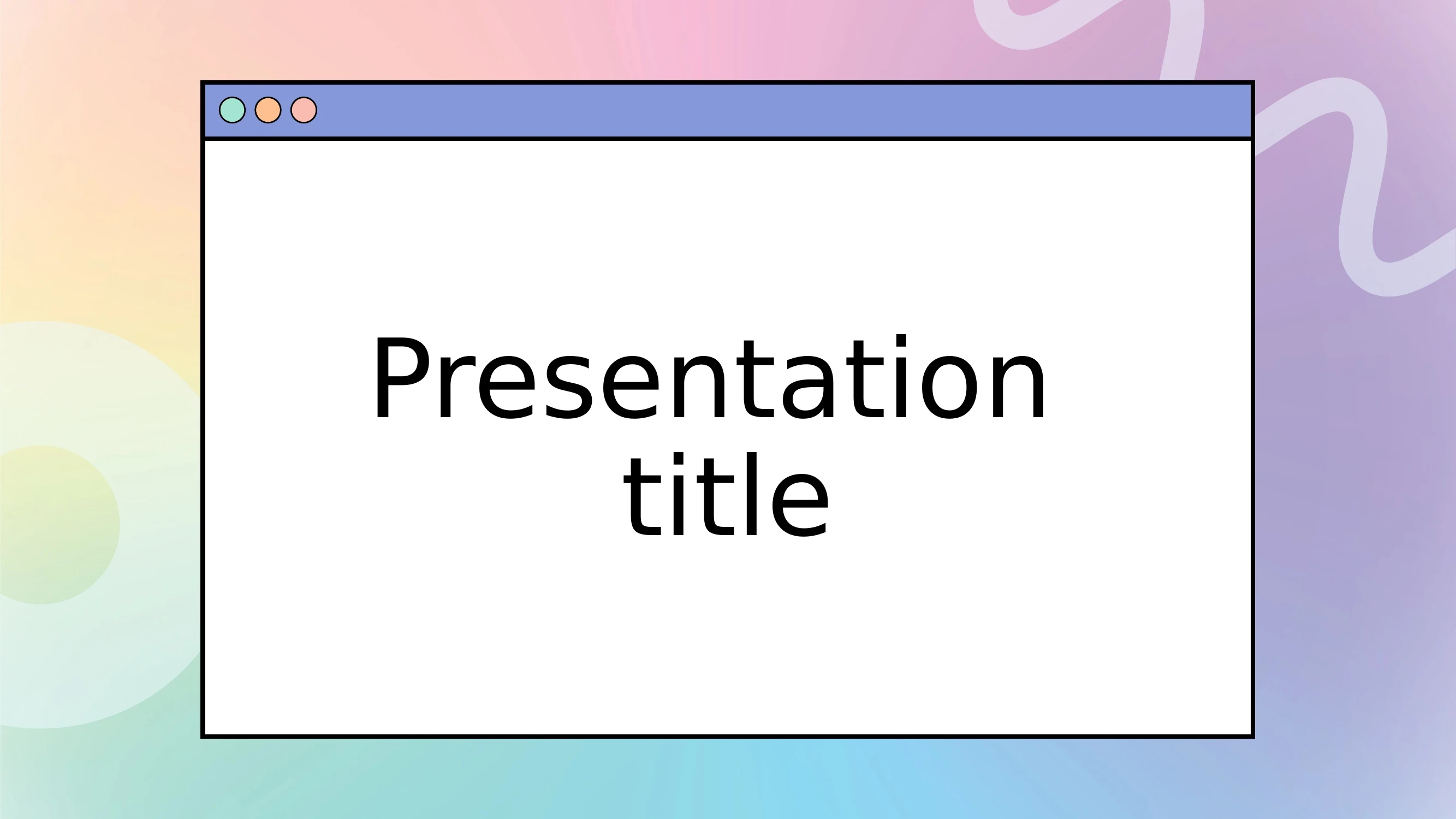 Presentation title